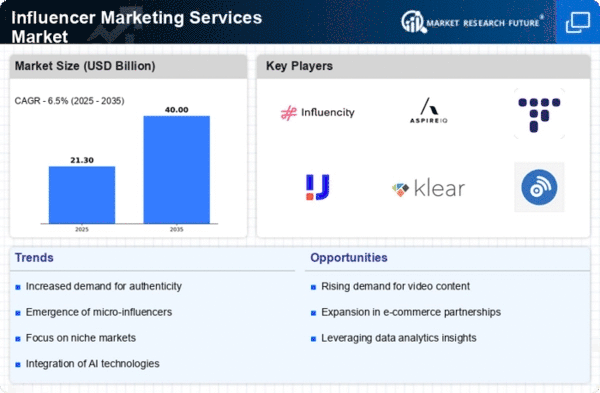 Influencer Marketing Services Market

MARKET RESEARCH FUTURE

Market Size (USD Billion)

CAGR - 6.5% (2025 - 2035)

21.30

40.00

2025

2035

Key Players

Influencity

ASPIREIQ

klear

Trends

Increased demand for authenticity

Emergence of micro-influencers

Focus on niche markets

Integration of AI technologies

Opportunities

Rising demand for video content

Expansion in e-commerce partnerships

Leveraging data analytics insights